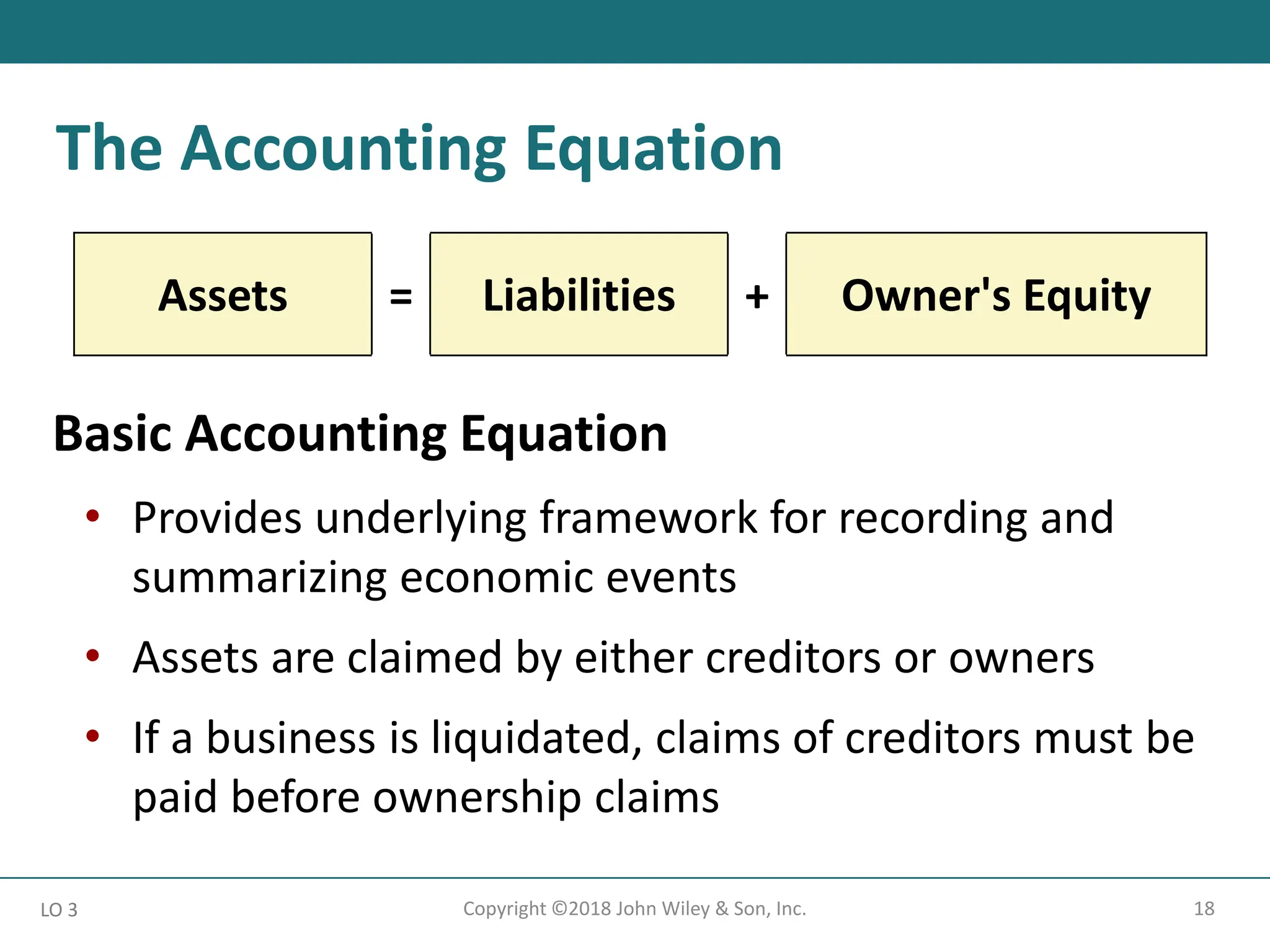 The Accounting Equation

Assets = Liabilities + Owner's Equity

Basic Accounting Equation

• Provides underlying framework for recording and summarizing economic events

• Assets are claimed by either creditors or owners

• If a business is liquidated, claims of creditors must be paid before ownership claims

LO 3

Copyright ©2018 John Wiley & Son, Inc.

18